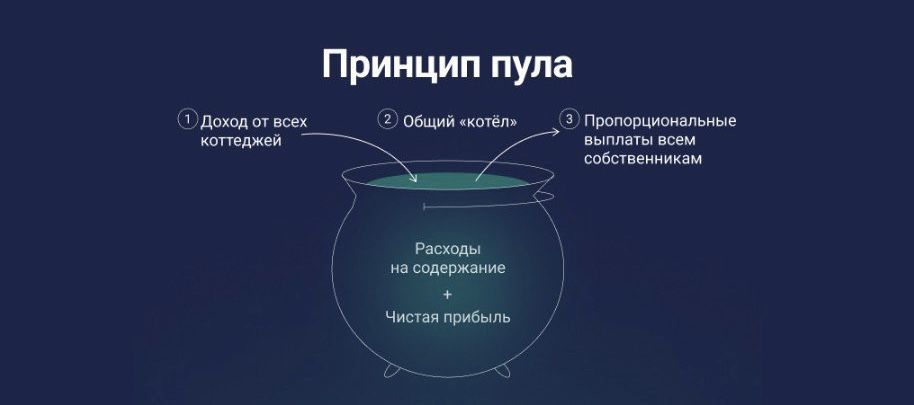 Принцип пула

1 Доход от всех коттеджей

2 Общий «котёл»

3 Пропорциональные выплаты всем собственникам

Расходы на содержание
+
Чистая прибыль